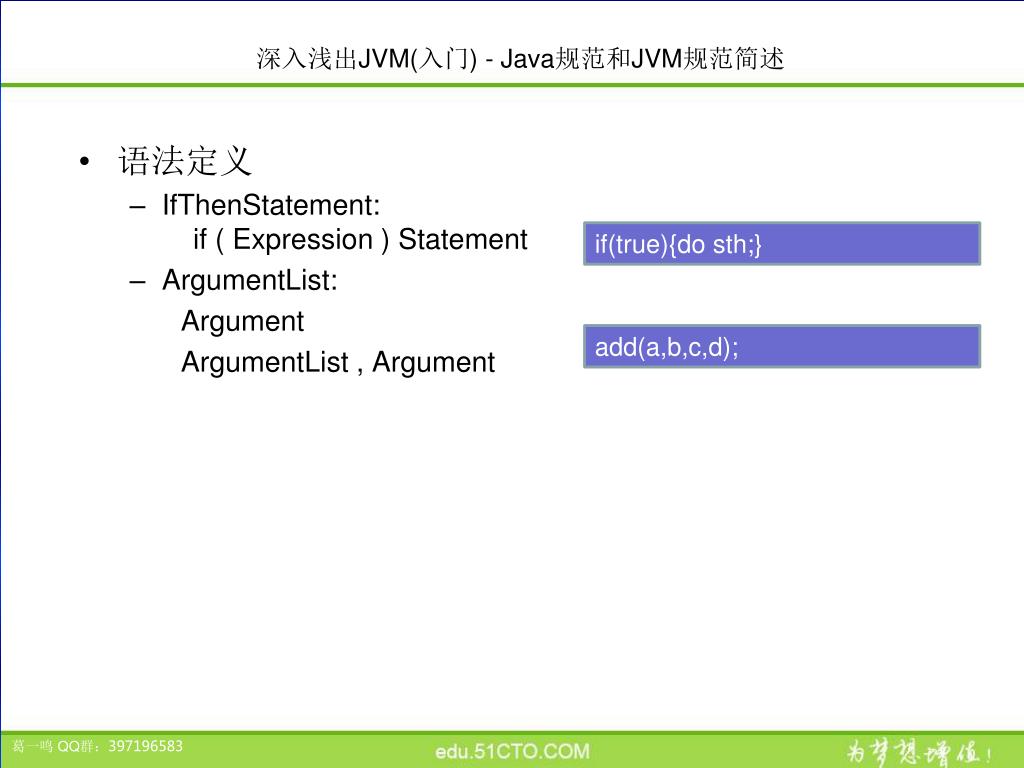 深入浅出JVM(入门) - Java规范和JVM规范简述

• 语法定义
– IfThenStatement:
if ( Expression ) Statement
– ArgumentList:
Argument
ArgumentList , Argument

if(true){do sth;}

add(a,b,c,d);

葛一鸣 QQ群：397196583

edu.51CTO.COM

为梦想增值！